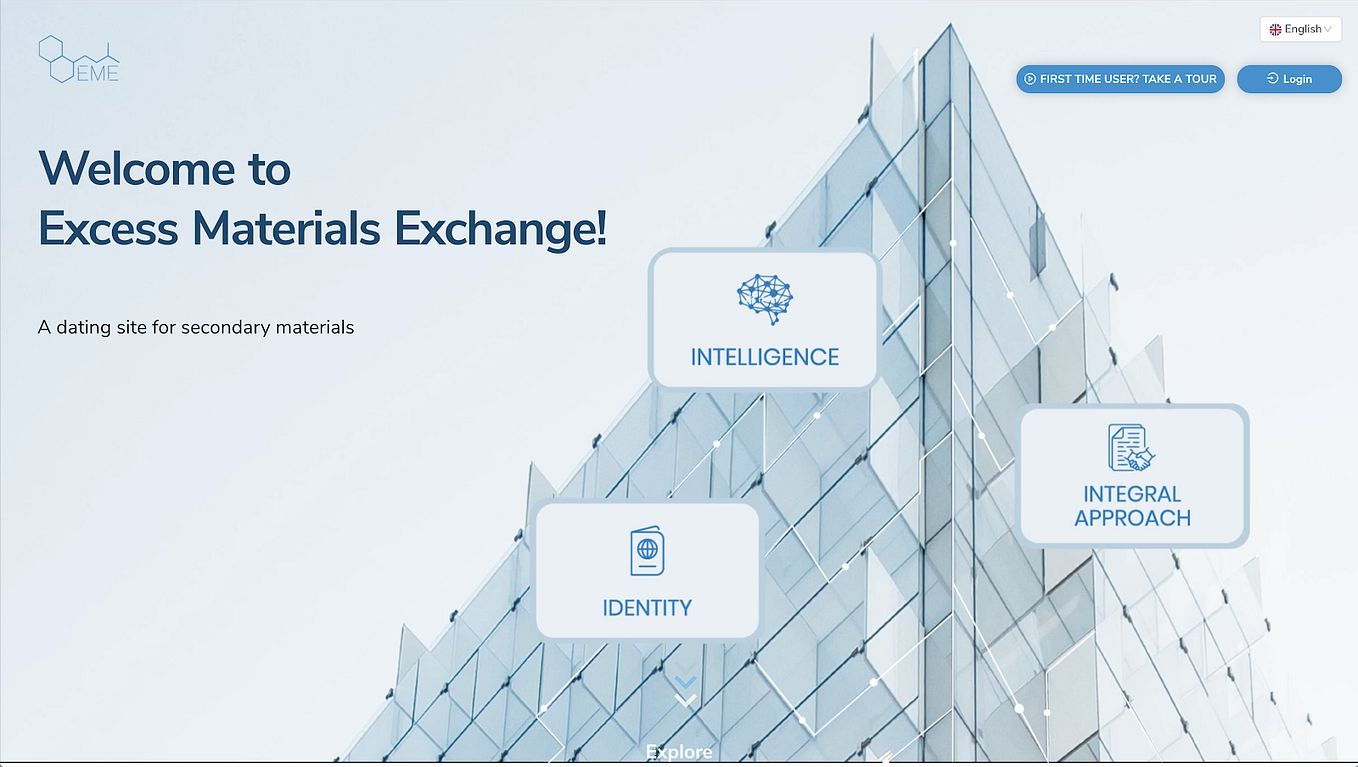 EME

English

FIRST TIME USER? TAKE A TOUR

Login

Welcome to
Excess Materials Exchange!

A dating site for secondary materials

INTELLIGENCE

INTEGRAL APPROACH

IDENTITY

Explore